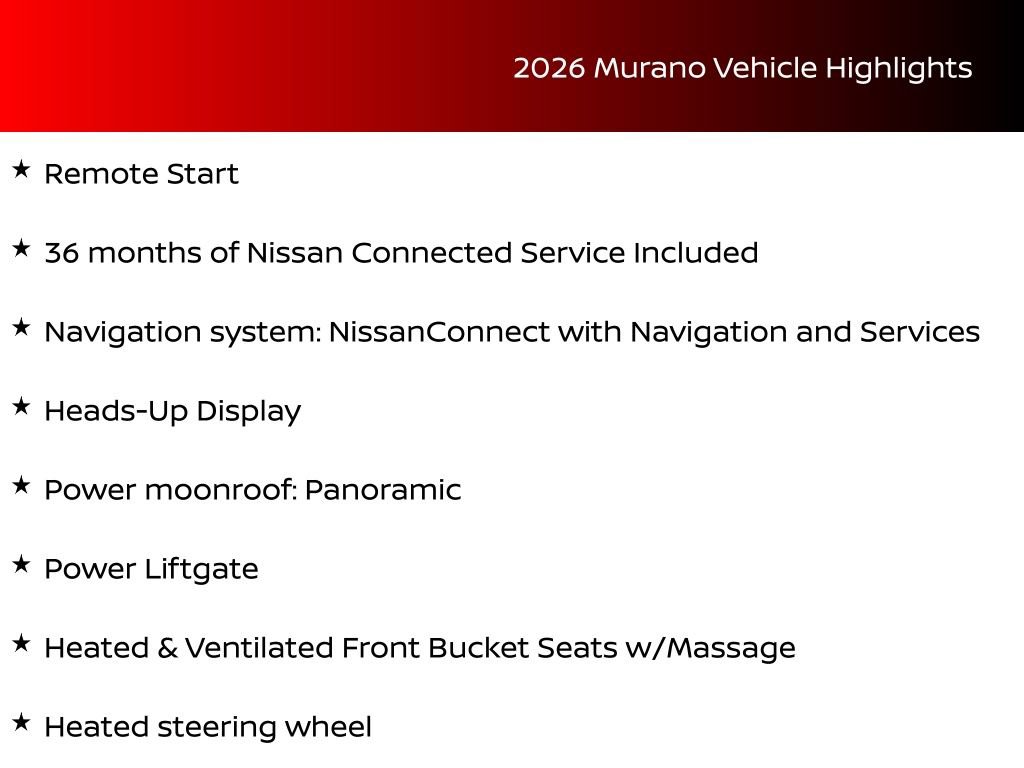 2026 Murano Vehicle Highlights

★ Remote Start

★ 36 months of Nissan Connected Service Included

★ Navigation system: NissanConnect with Navigation and Services

★ Heads-Up Display

★ Power moonroof: Panoramic

★ Power Liftgate

★ Heated & Ventilated Front Bucket Seats w/Massage

★ Heated steering wheel